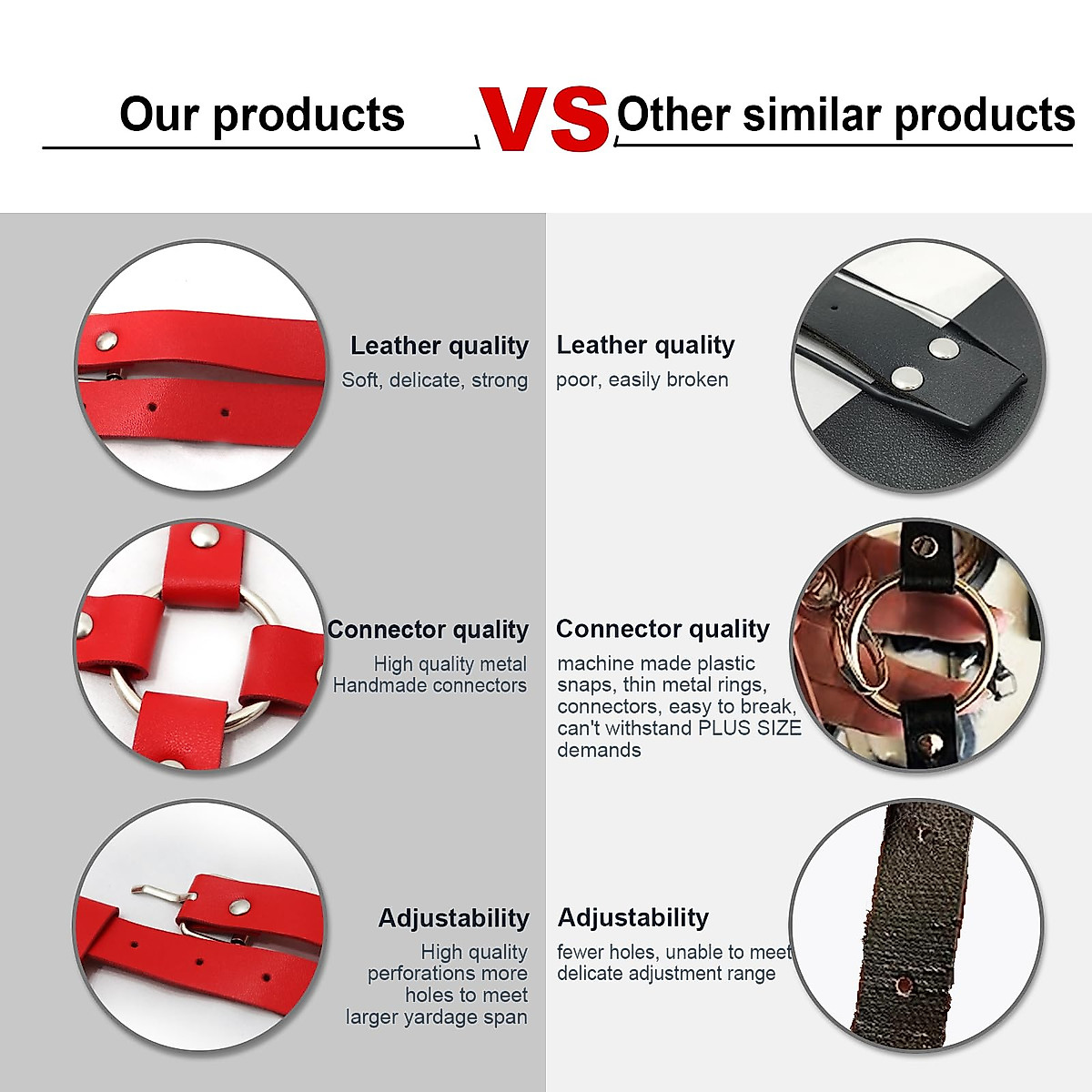 Our products VS Other similar products

Leather quality
Soft, delicate, strong

Connector quality
High quality metal
Handmade connectors

Adjustability
High quality perforations more holes to meet larger yardage span

Leather quality
poor, easily broken

Connector quality
machine made plastic snaps, thin metal rings, connectors, easy to break, can't withstand PLUS SIZE demands

Adjustability
fewer holes, unable to meet delicate adjustment range